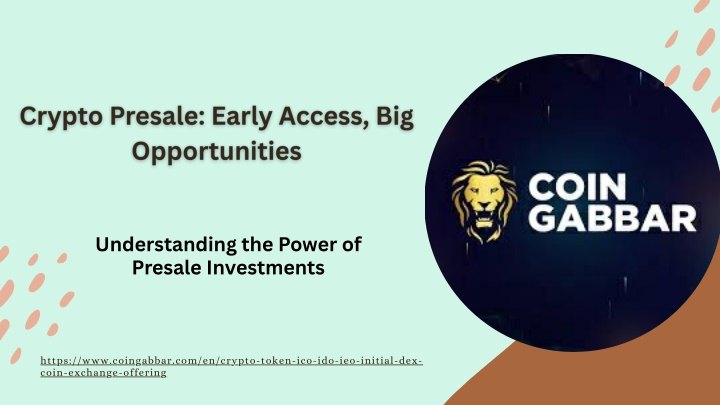 Crypto Presale: Early Access, Big Opportunities

Understanding the Power of Presale Investments

https://www.coingabbar.com/en/crypto-token-ico-ido-ieo-initial-dex-coin-exchange-offering

COIN GABBAR